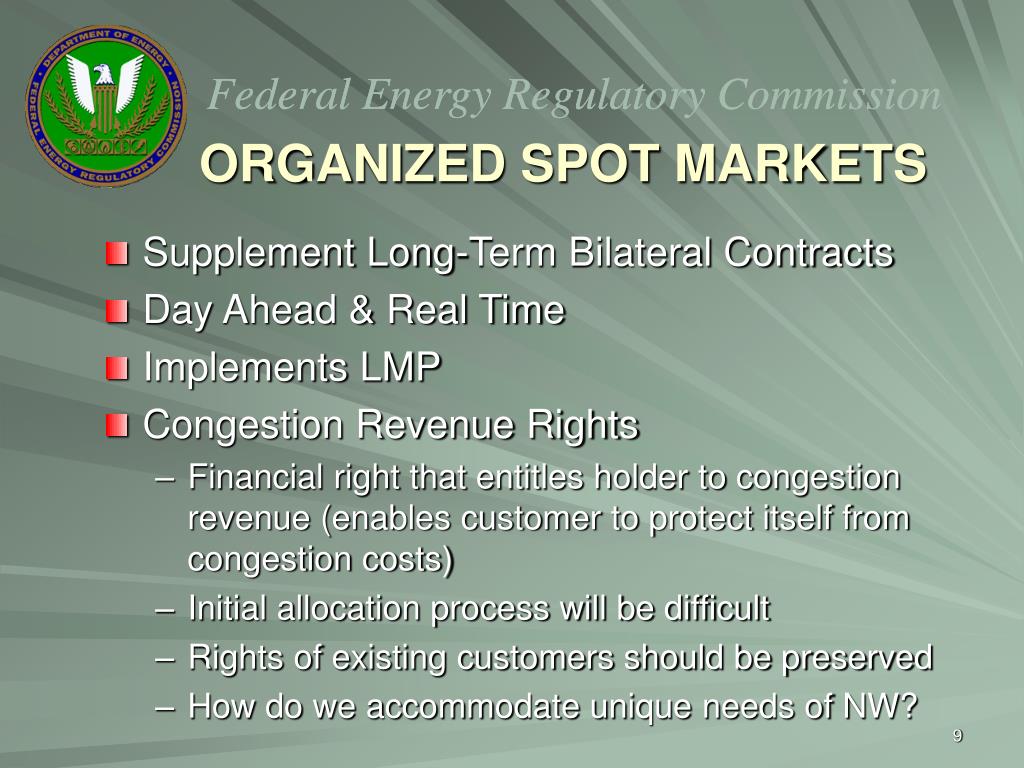 DEPARTMENT OF ENERGY
FEDERAL ENERGY REGULATORY COMMISSION

Federal Energy Regulatory Commission

ORGANIZED SPOT MARKETS

Supplement Long-Term Bilateral Contracts

Day Ahead & Real Time

Implements LMP

Congestion Revenue Rights

– Financial right that entitles holder to congestion revenue (enables customer to protect itself from congestion costs)

– Initial allocation process will be difficult

– Rights of existing customers should be preserved

– How do we accommodate unique needs of NW?

9